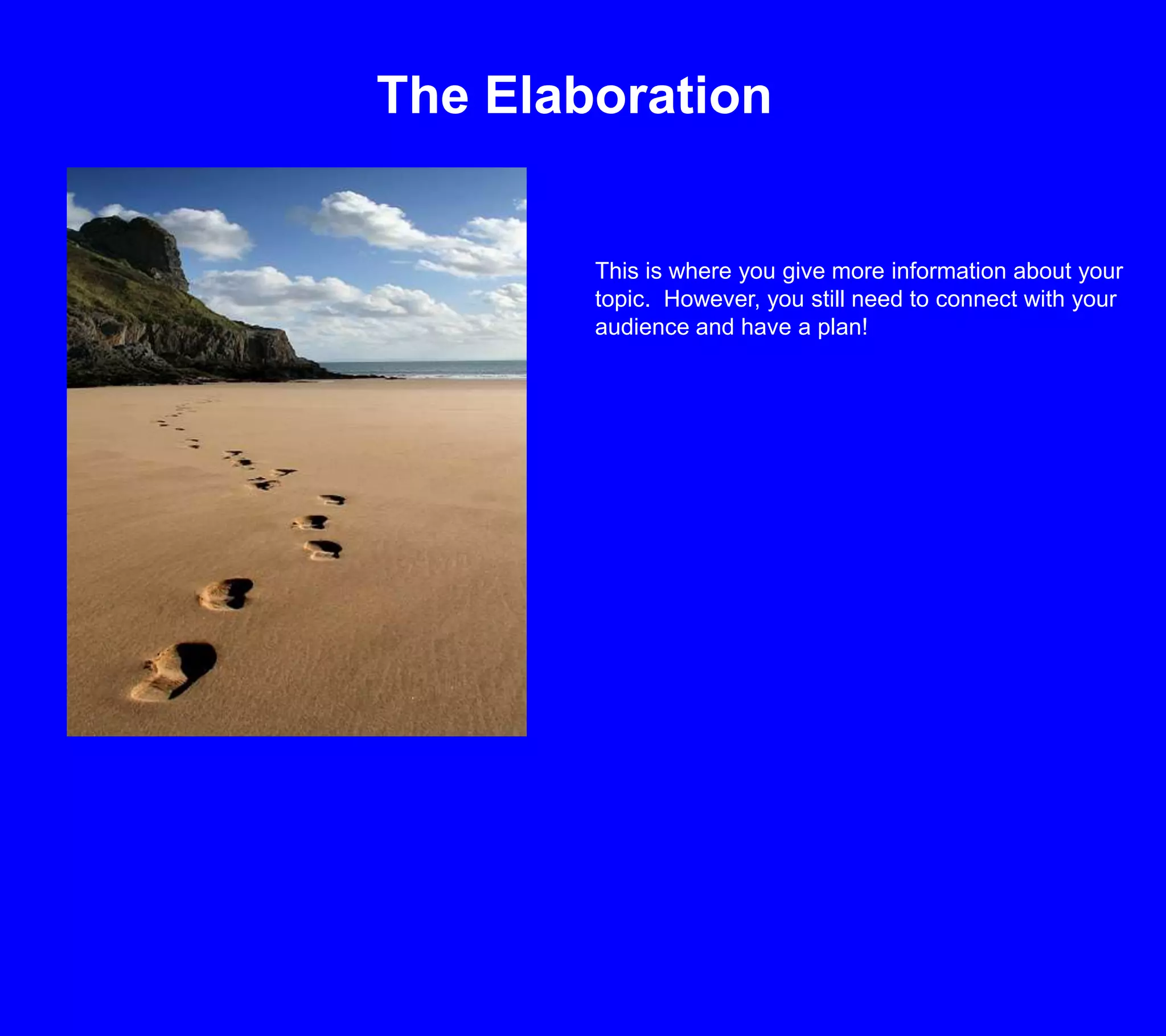 The Elaboration

This is where you give more information about your topic. However, you still need to connect with your audience and have a plan!